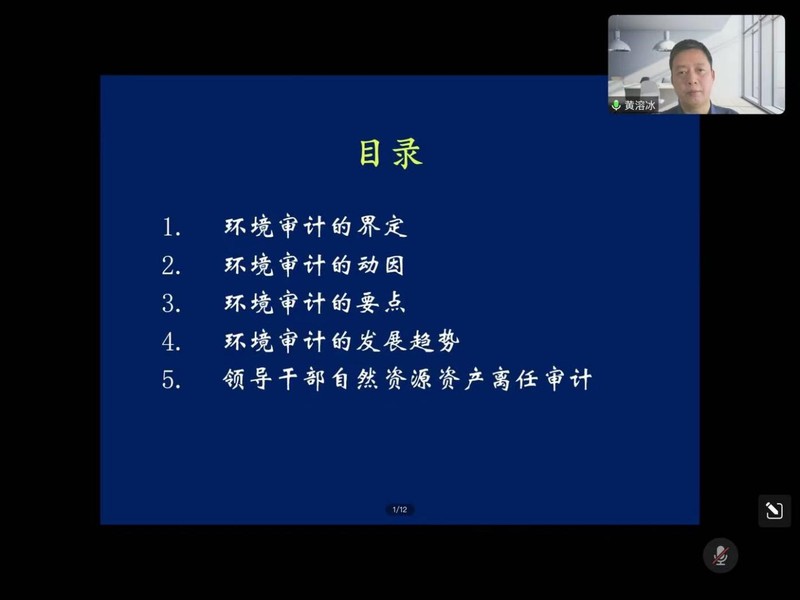 黄溶冰

目录

1. 环境审计的界定
2. 环境审计的动因
3. 环境审计的要点
4. 环境审计的发展趋势
5. 领导干部自然资源资产离任审计

1/12